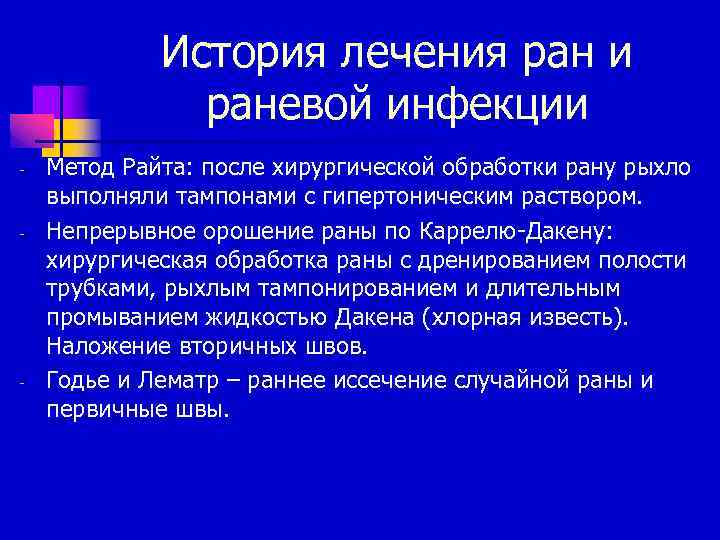 История лечения ран и раневой инфекции

- Метод Райта: после хирургической обработки рану рыхло выполняли тампонами с гипертоническим раствором.
- Непрерывное орошение раны по Каррелю-Дакену: хирургическая обработка раны с дренированием полости трубками, рыхлым тампонированием и длительным промыванием жидкостью Дакена (хлорная известь). Наложение вторичных швов.
- Годье и Лематр – раннее иссечение случайной раны и первичные швы.